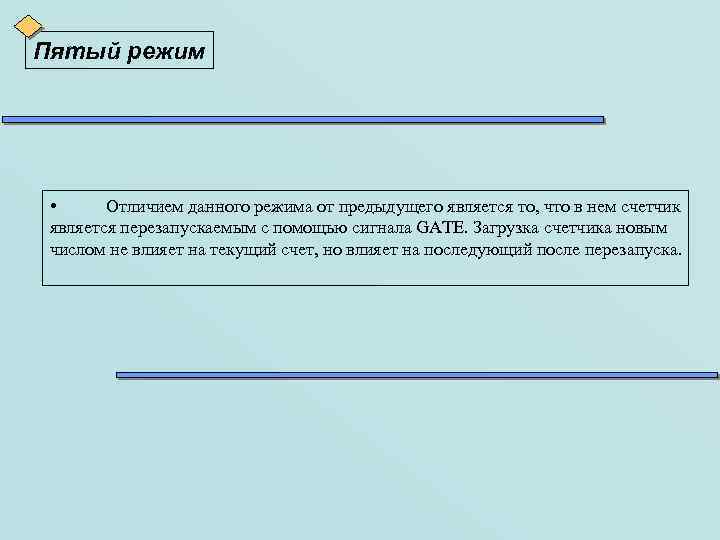 Пятый режим

• Отличием данного режима от предыдущего является то, что в нем счетчик является перезапускаемым с помощью сигнала GATE. Загрузка счетчика новым числом не влияет на текущий счет, но влияет на последующий после перезапуска.